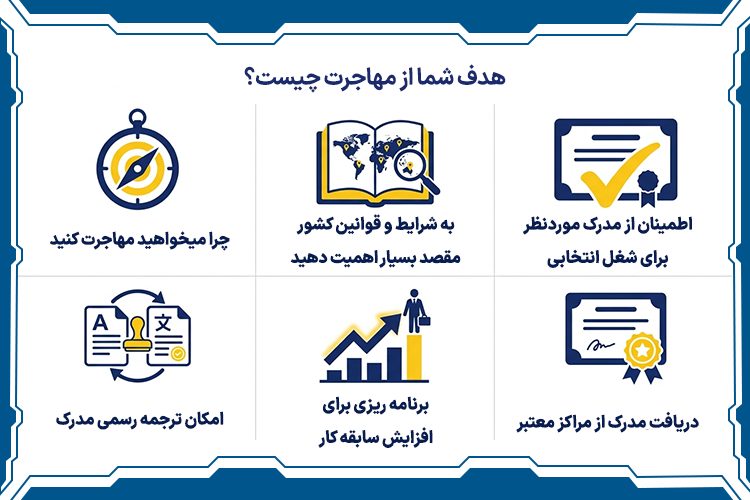 هدف شما از مهاجرت چیست؟

اطمینان از مدرک موردنظر برای شغل انتخابی

به شرایط و قوانین کشور مقصد بسیار اهمیت دهید

چرا میخواهید مهاجرت کنید

دریافت مدرک از مراکز معتبر

برنامه ریزی برای افزایش سابقه کار

امکان ترجمه رسمی مدرک

A

文